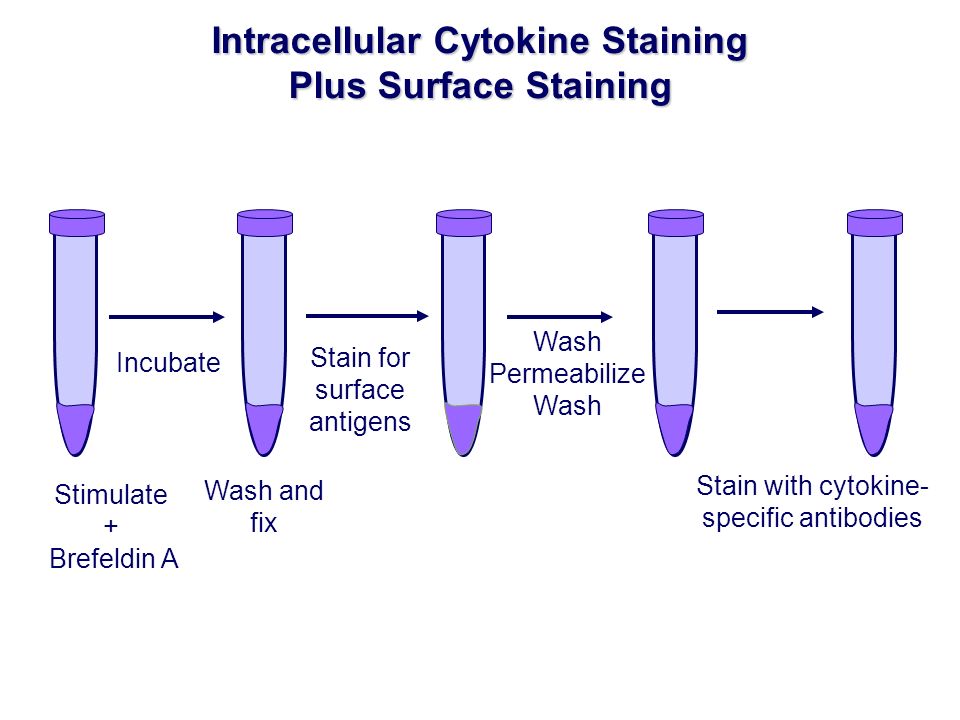 Intracellular Cytokine Staining
Plus Surface Staining

Incubate

Stain for surface antigens

Wash
Permeabilize
Wash

Stimulate
+
Brefeldin A

Wash and fix

Stain with cytokine-specific antibodies